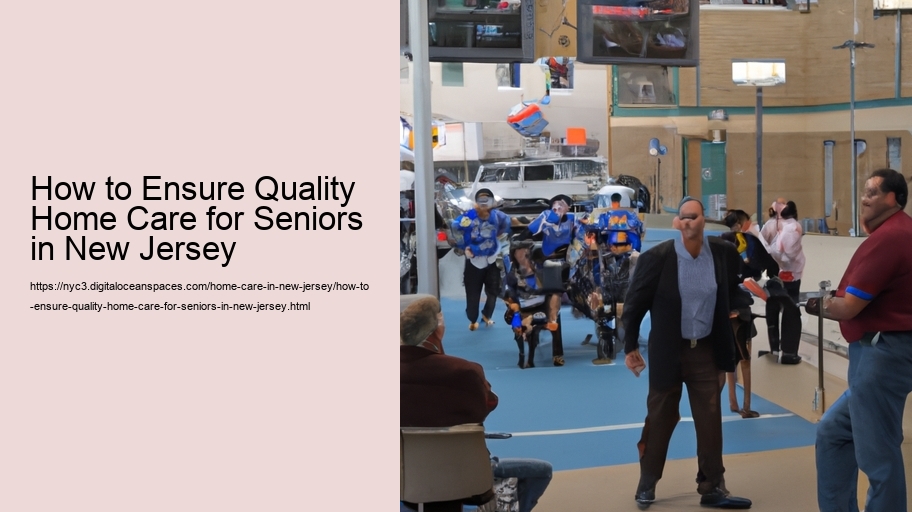 How to Ensure Quality Home Care for Seniors in New Jersey

https://nyc3.digitaloceanspaces.com/home-care-in-new-jersey/how-to-ensure-quality-home-care-for-seniors-in-new-jersey.html